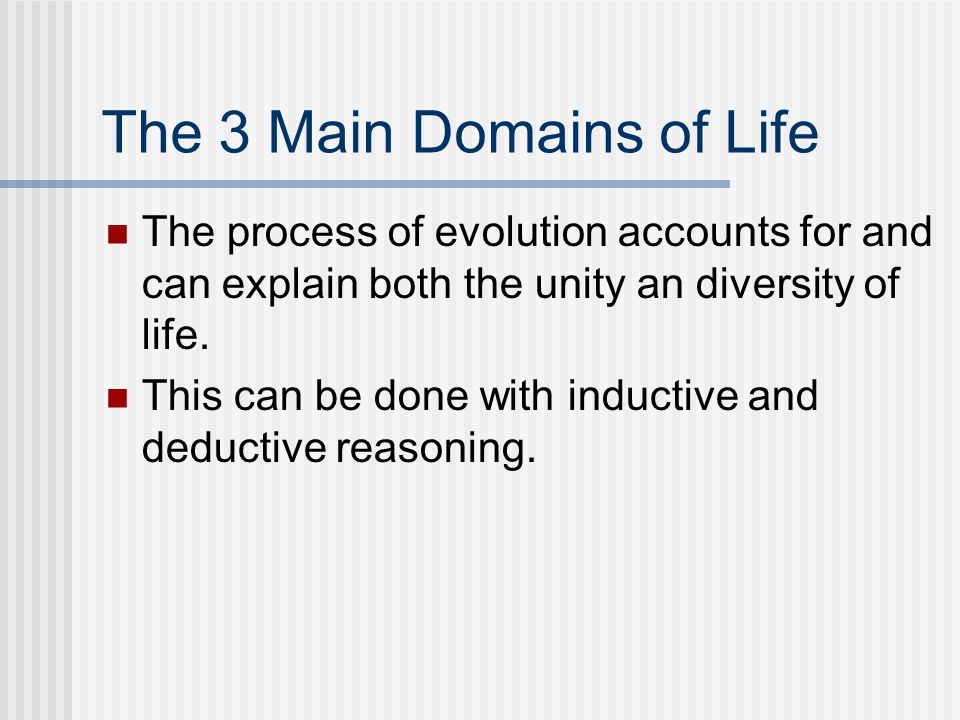 The 3 Main Domains of Life

The process of evolution accounts for and can explain both the unity an diversity of life.

This can be done with inductive and deductive reasoning.